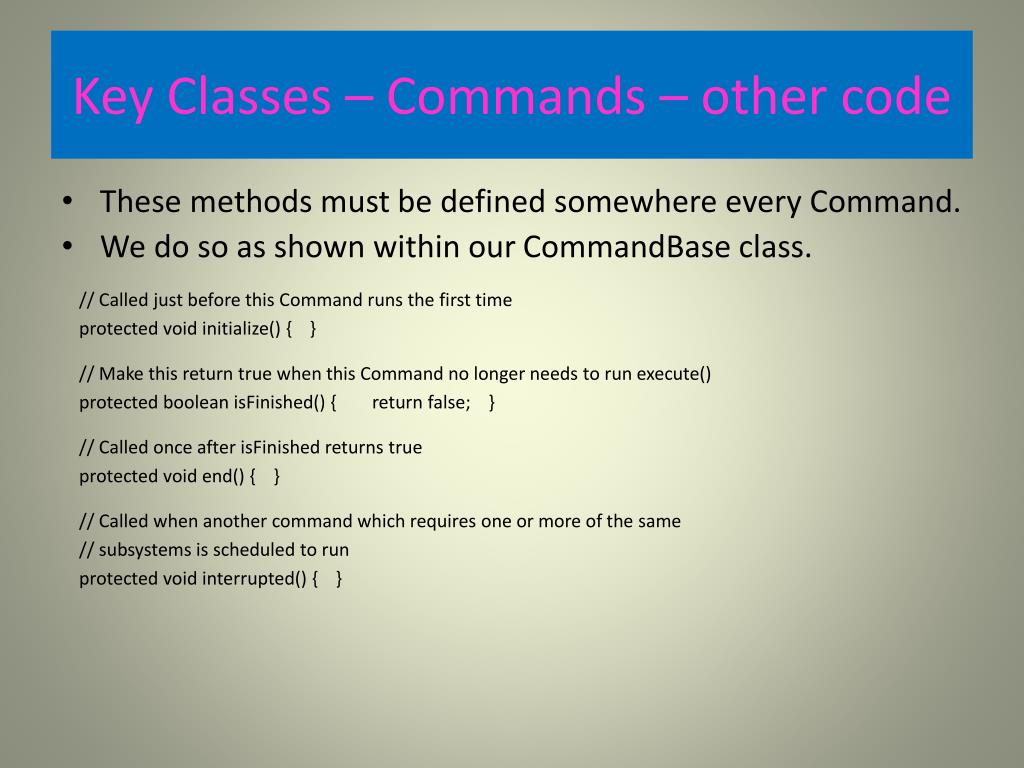 Key Classes – Commands – other code

• These methods must be defined somewhere every Command.
• We do so as shown within our CommandBase class.

// Called just before this Command runs the first time
protected void initialize() { }

// Make this return true when this Command no longer needs to run execute()
protected boolean isFinished() { return false; }

// Called once after isFinished returns true
protected void end() { }

// Called when another command which requires one or more of the same
// subsystems is scheduled to run
protected void interrupted() { }